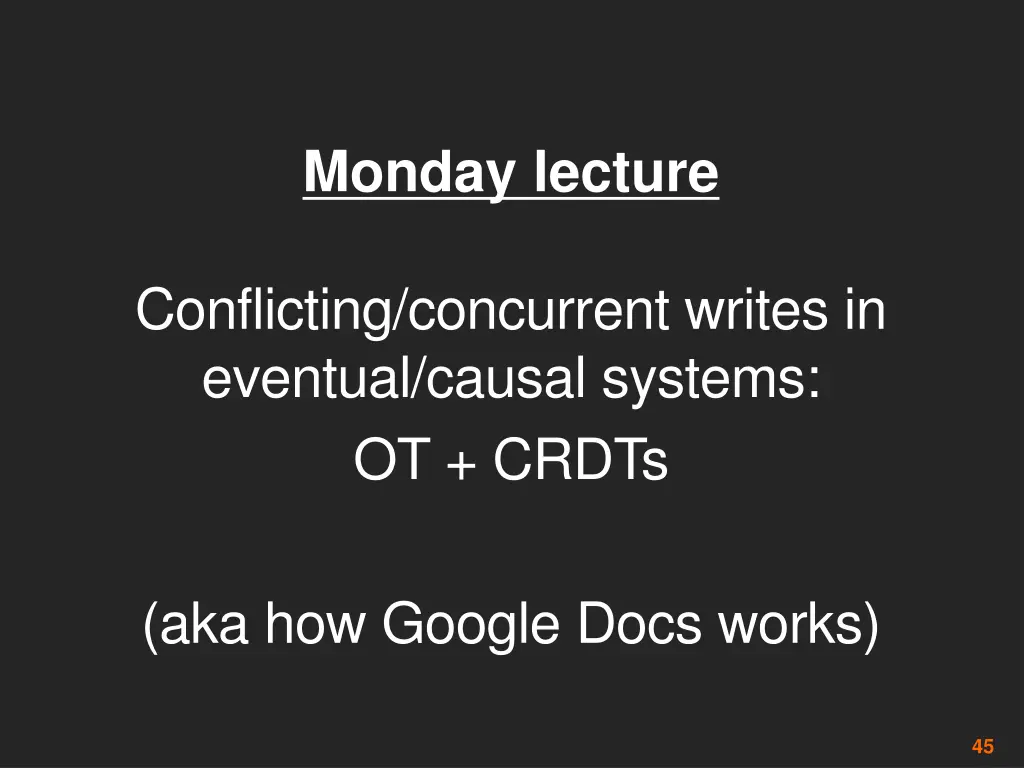 Monday lecture

Conflicting/concurrent writes in eventual/causal systems:
OT + CRDTs

(aka how Google Docs works)

45